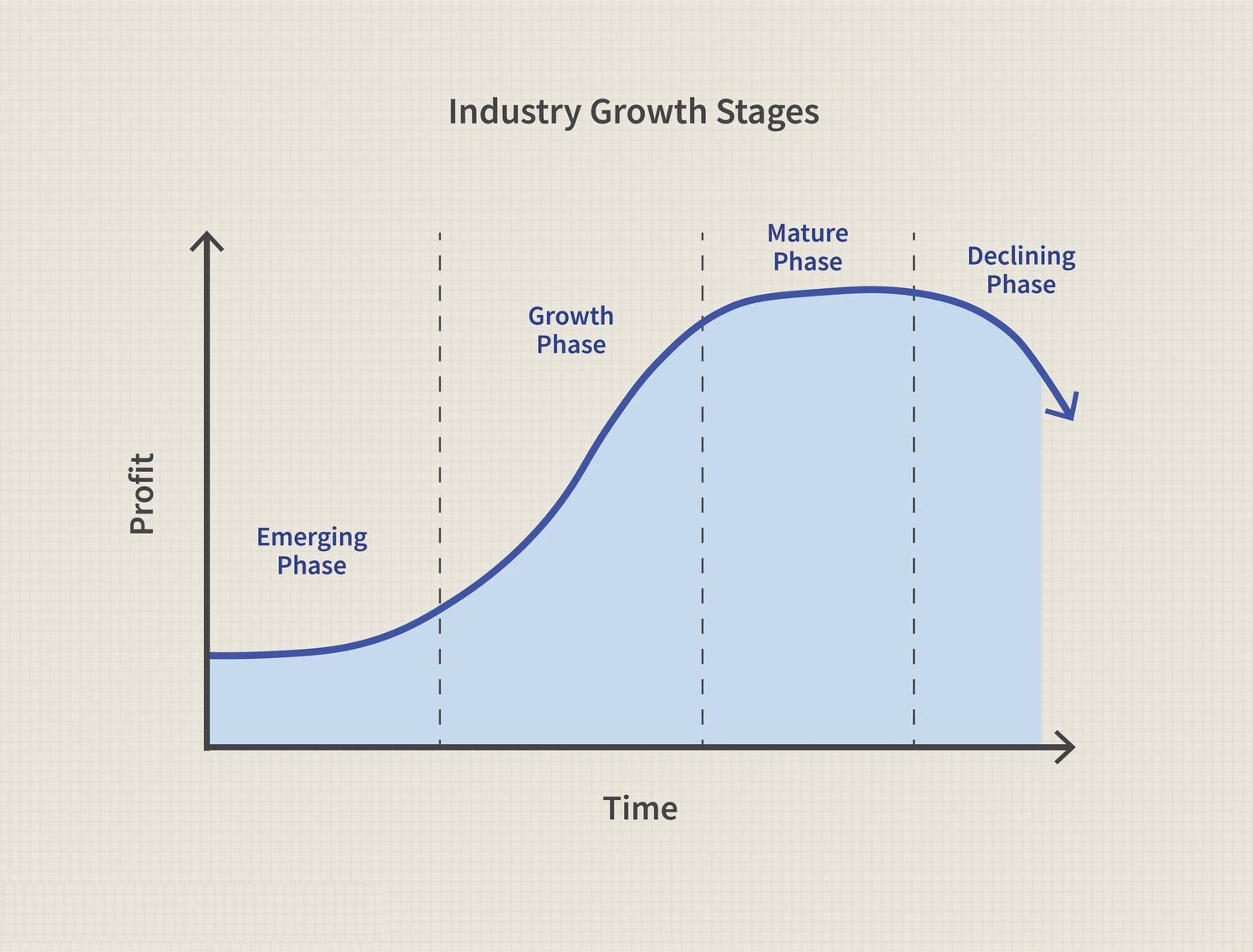 Industry Growth Stages

Profit

Emerging Phase

Growth Phase

Mature Phase

Declining Phase

Time